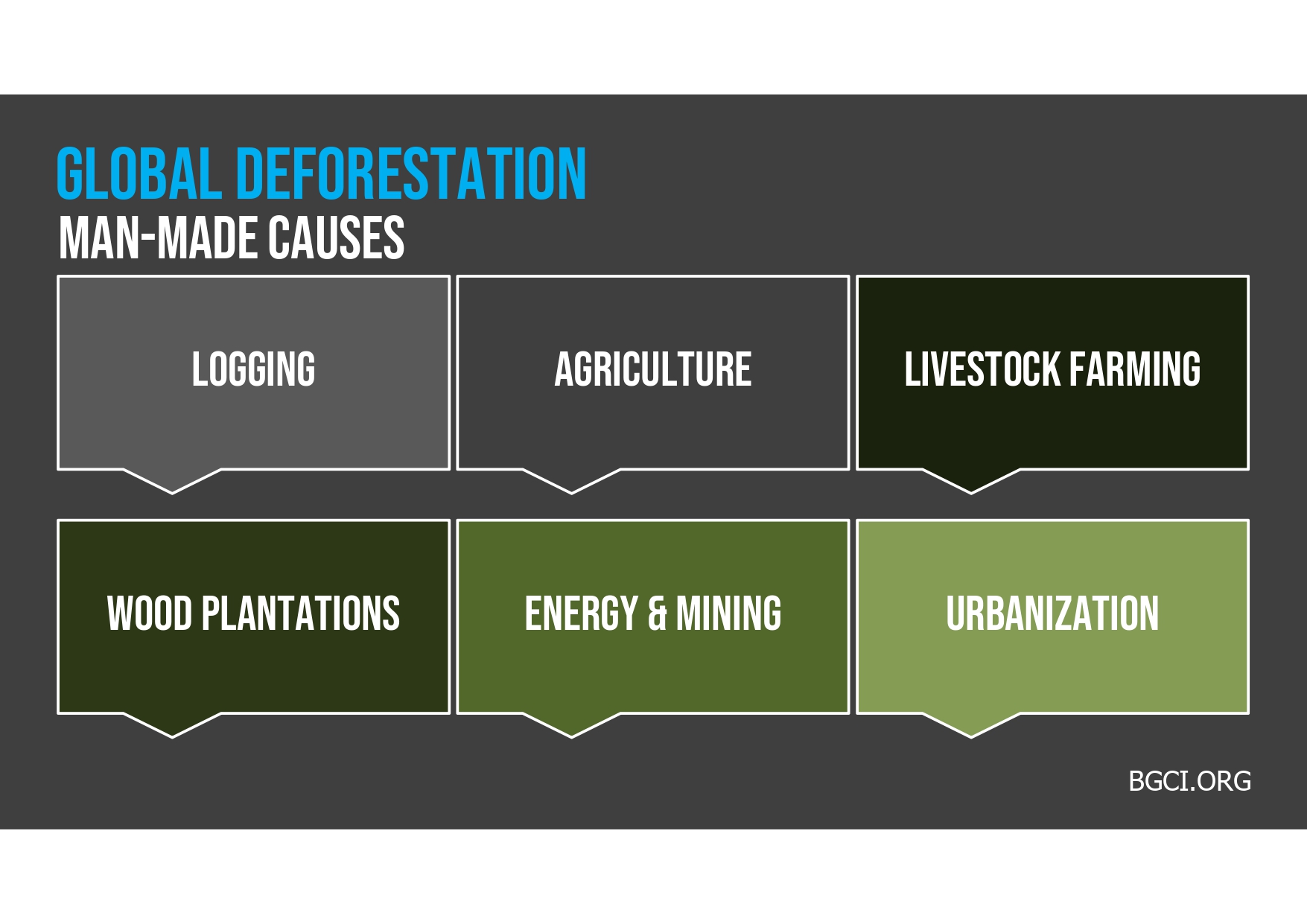 GLOBAL DEFORESTATION
MAN-MADE CAUSES

LOGGING

AGRICULTURE

LIVESTOCK FARMING

WOOD PLANTATIONS

ENERGY & MINING

URBANIZATION

BGCI.ORG